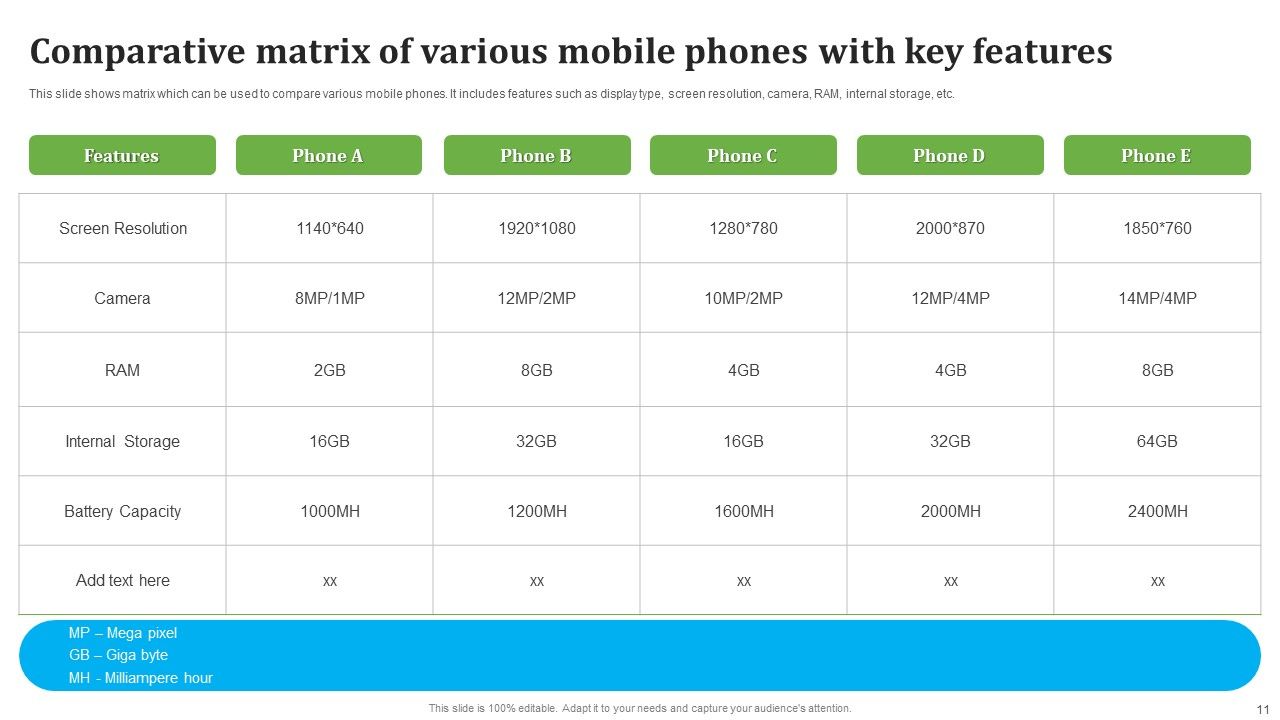 Comparative matrix of various mobile phones with key features

This slide shows matrix which can be used to compare various mobile phones. It includes features such as display type, screen resolution, camera, RAM, internal storage, etc.

| Features | Phone A | Phone B | Phone C | Phone D | Phone E |
|---|---|---|---|---|---|
| Screen Resolution | 1140*640 | 1920*1080 | 1280*780 | 2000*870 | 1850*760 |
| Camera | 8MP/1MP | 12MP/2MP | 10MP/2MP | 12MP/4MP | 14MP/4MP |
| RAM | 2GB | 8GB | 4GB | 4GB | 8GB |
| Internal Storage | 16GB | 32GB | 16GB | 32GB | 64GB |
| Battery Capacity | 1000MH | 1200MH | 1600MH | 2000MH | 2400MH |
| Add text here | xx | xx | xx | xx | xx |

MP – Mega pixel
GB – Giga byte
MH - Milliampere hour

This slide is 100% editable. Adapt it to your needs and capture your audience's attention.

11